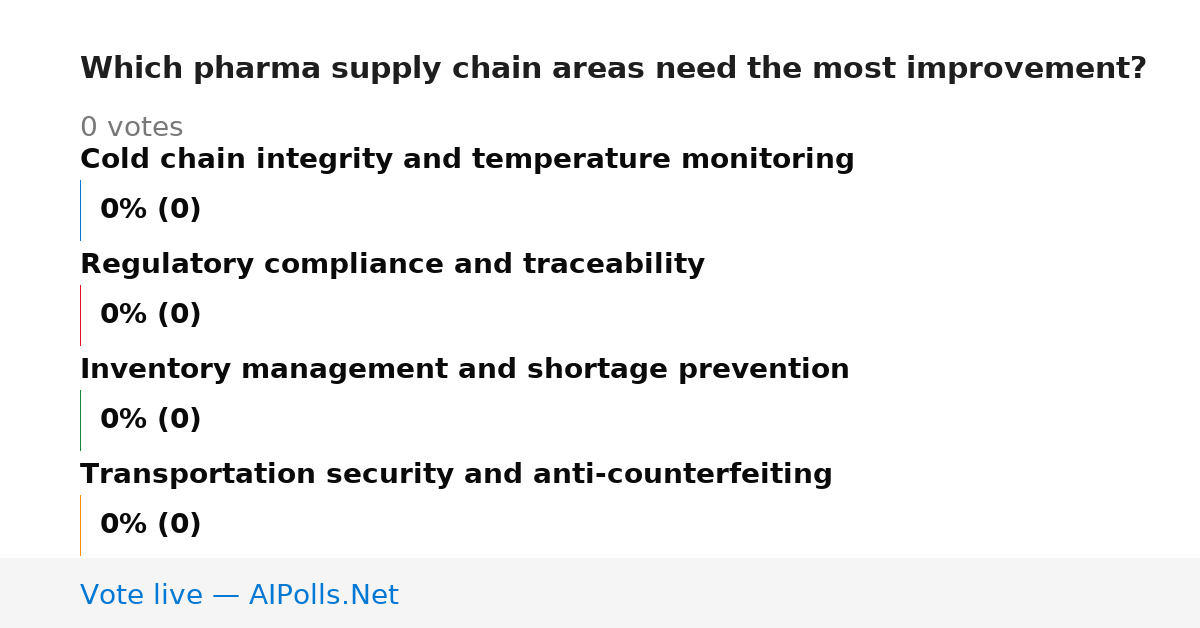 Which pharma supply chain areas need the most improvement?

0 votes

Cold chain integrity and temperature monitoring

0% (0)

Regulatory compliance and traceability

0% (0)

Inventory management and shortage prevention

0% (0)

Transportation security and anti-counterfeiting

0% (0)

Vote live — AIPolls.Net